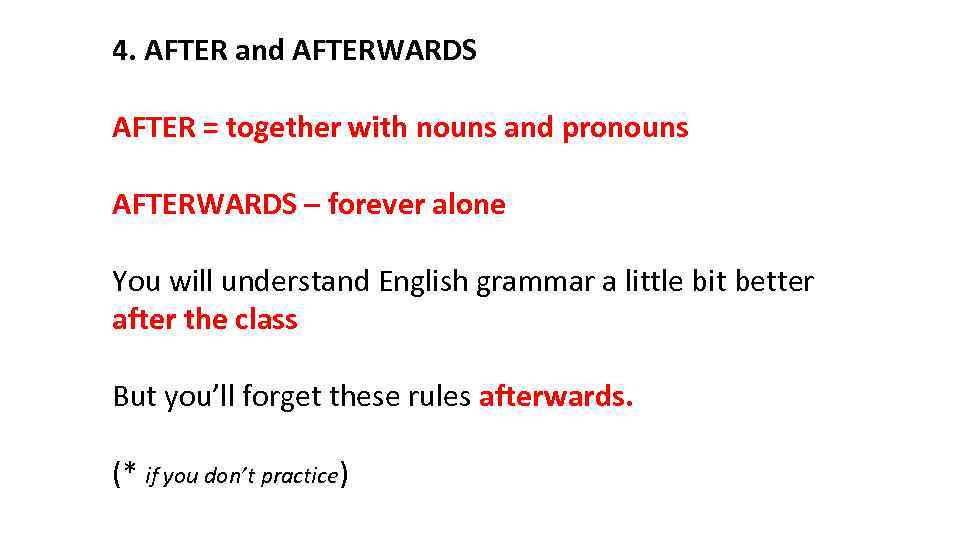 4. AFTER and AFTERWARDS

AFTER = together with nouns and pronouns

AFTERWARDS – forever alone

You will understand English grammar a little bit better after the class

But you'll forget these rules afterwards.

(* if you don't practice)